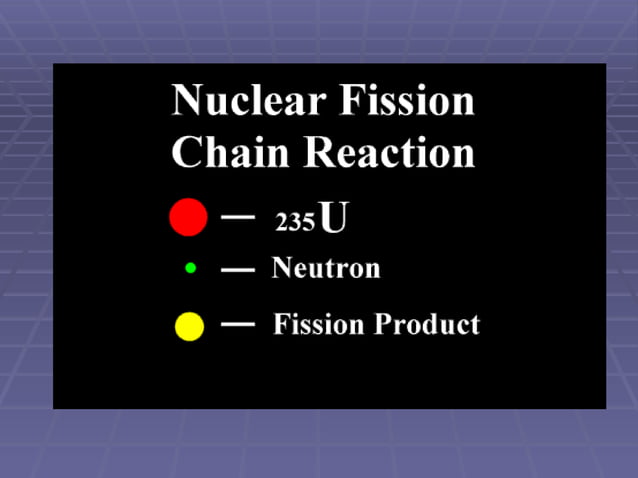 Nuclear Fission
Chain Reaction

— $_{235}U$

— Neutron

— Fission Product